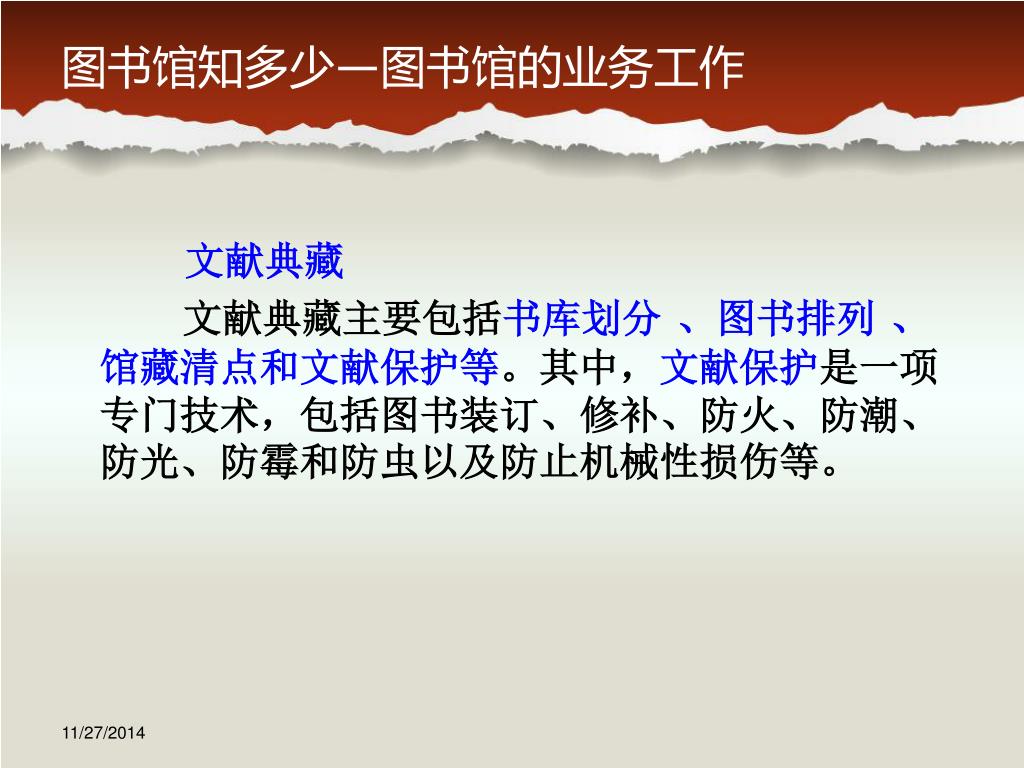 图书馆知多少—图书馆的业务工作

文献典藏

文献典藏主要包括书库划分 、图书排列 、馆藏清点和文献保护等。其中，文献保护是一项专门技术，包括图书装订、修补、防火、防潮、防光、防霉和防虫以及防止机械性损伤等。

11/27/2014